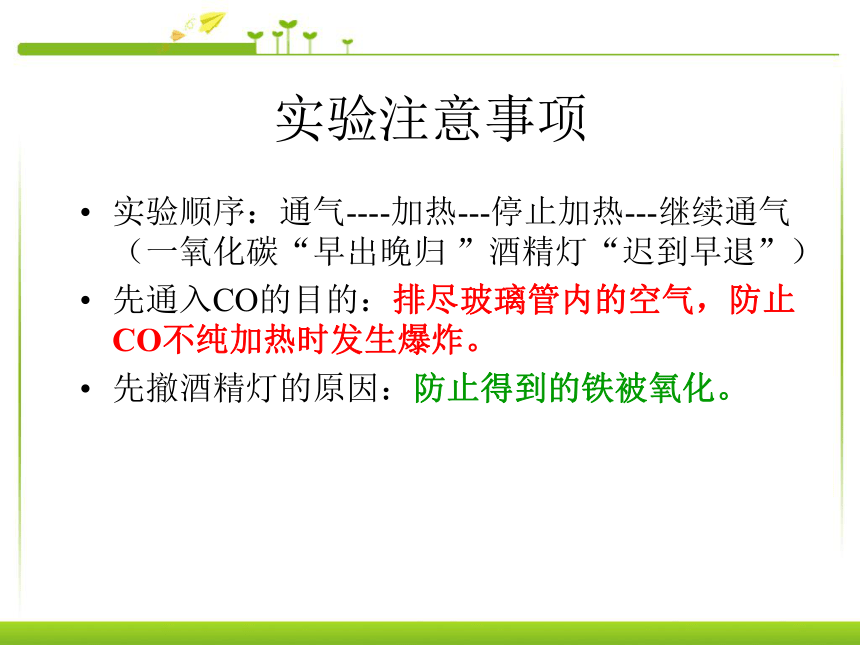 实验注意事项

• 实验顺序：通气----加热---停止加热---继续通气（一氧化碳“早出晚归 ”酒精灯“迟到早退”）
• 先通入CO的目的：排尽玻璃管内的空气，防止CO不纯加热时发生爆炸。
• 先撤酒精灯的原因：防止得到的铁被氧化。